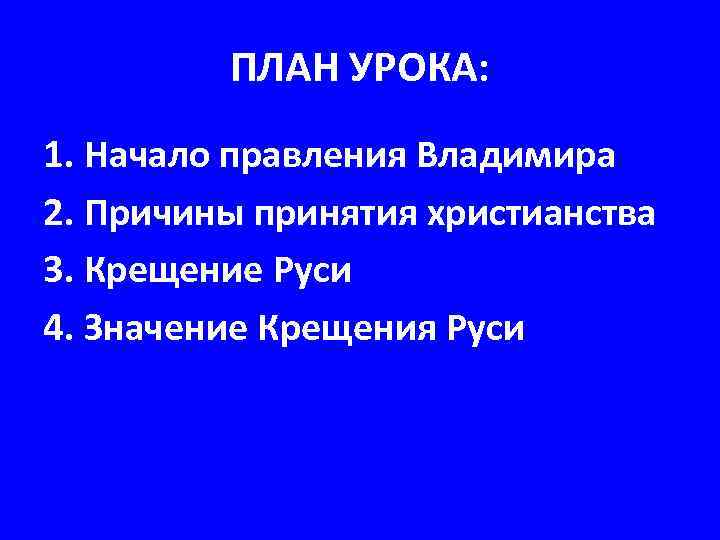 ПЛАН УРОКА:

1. Начало правления Владимира
2. Причины принятия христианства
3. Крещение Руси
4. Значение Крещения Руси